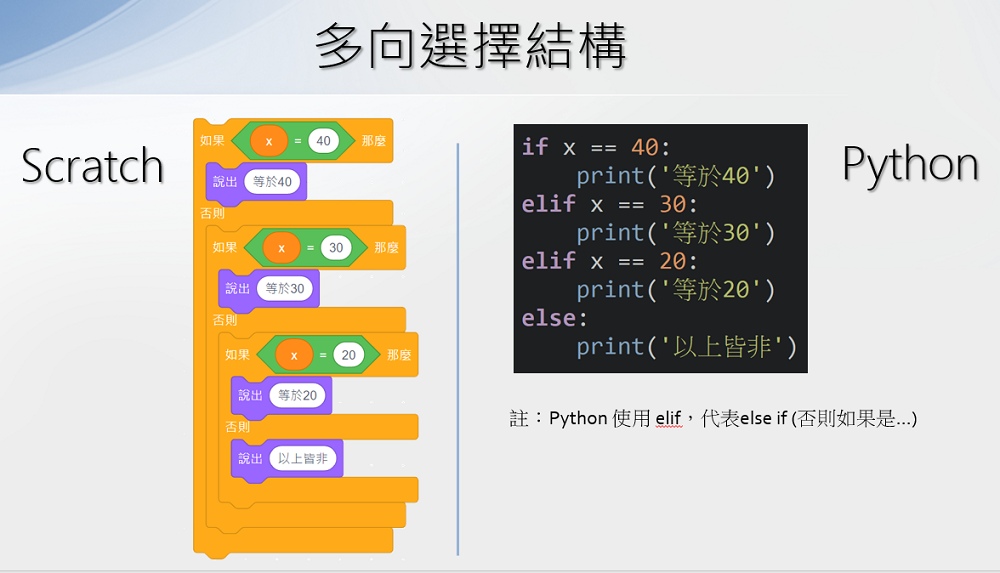 多向選擇結構

Scratch

如果 x = 40 那麼
說出 等於40
否則
如果 x = 30 那麼
說出 等於30
否則
如果 x = 20 那麼
說出 等於20
否則
說出 以上皆非

if x == 40:
    print('等於40')
elif x == 30:
    print('等於30')
elif x == 20:
    print('等於20')
else:
    print('以上皆非')

Python

註：Python 使用 elif，代表else if (否則如果是…)